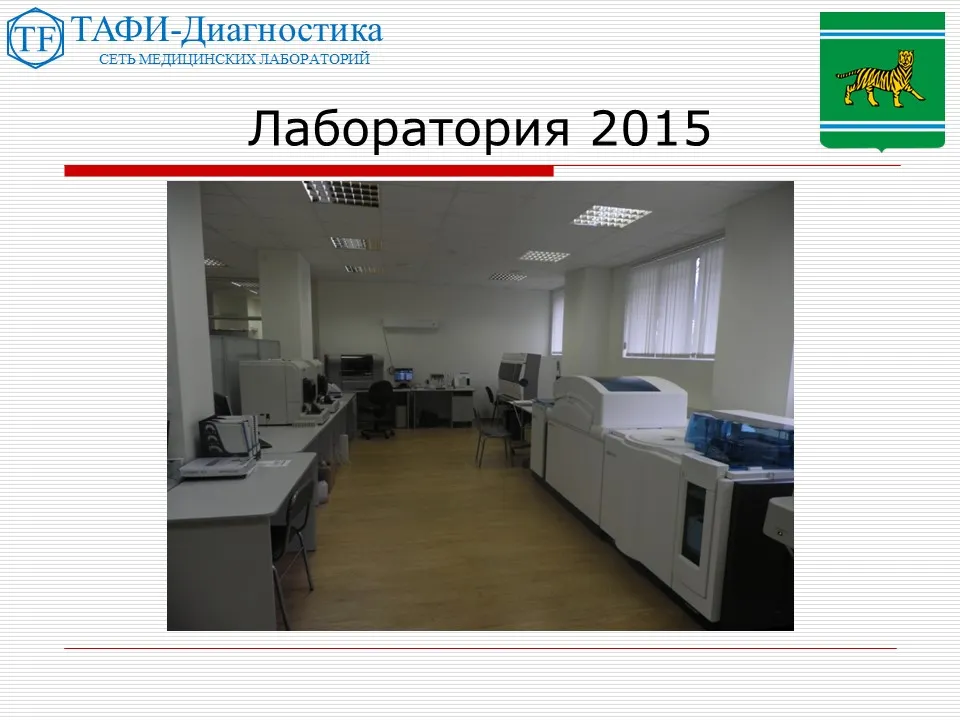 TF ТАФИ-Диагностика
СЕТЬ МЕДИЦИНСКИХ ЛАБОРАТОРИЙ

Лаборатория 2015